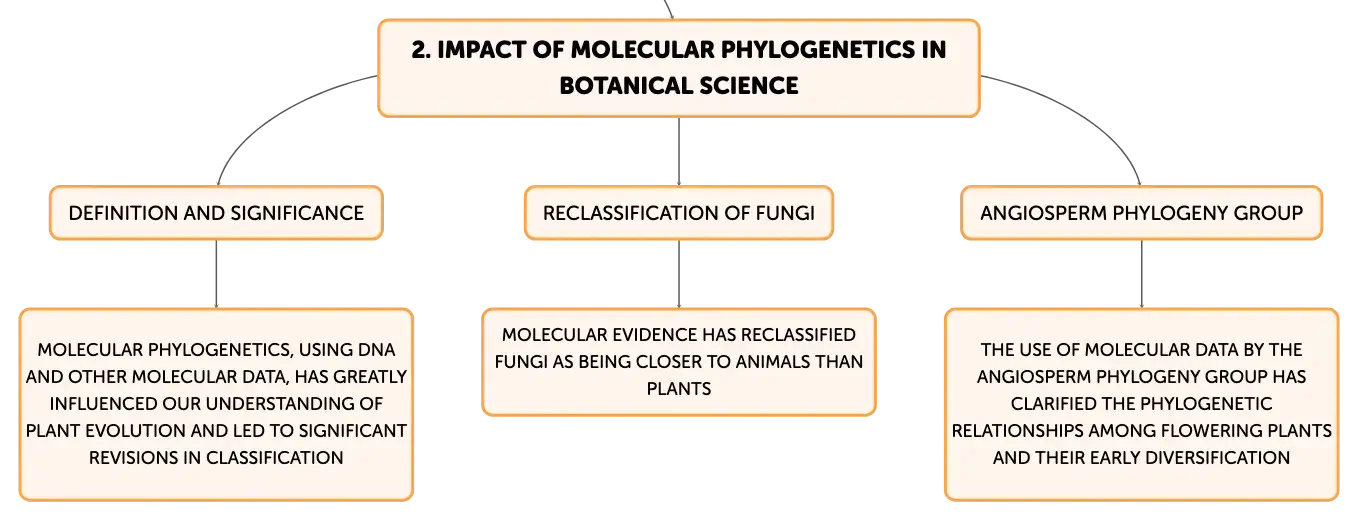 2. IMPACT OF MOLECULAR PHYLOGENETICS IN BOTANICAL SCIENCE

DEFINITION AND SIGNIFICANCE

MOLECULAR PHYLOGENETICS, USING DNA AND OTHER MOLECULAR DATA, HAS GREATLY INFLUENCED OUR UNDERSTANDING OF PLANT EVOLUTION AND LED TO SIGNIFICANT REVISIONS IN CLASSIFICATION

RECLASSIFICATION OF FUNGI

MOLECULAR EVIDENCE HAS RECLASSIFIED FUNGI AS BEING CLOSER TO ANIMALS THAN PLANTS

ANGIOSPERM PHYLOGENY GROUP

THE USE OF MOLECULAR DATA BY THE ANGIOSPERM PHYLOGENY GROUP HAS CLARIFIED THE PHYLOGENETIC RELATIONSHIPS AMONG FLOWERING PLANTS AND THEIR EARLY DIVERSIFICATION